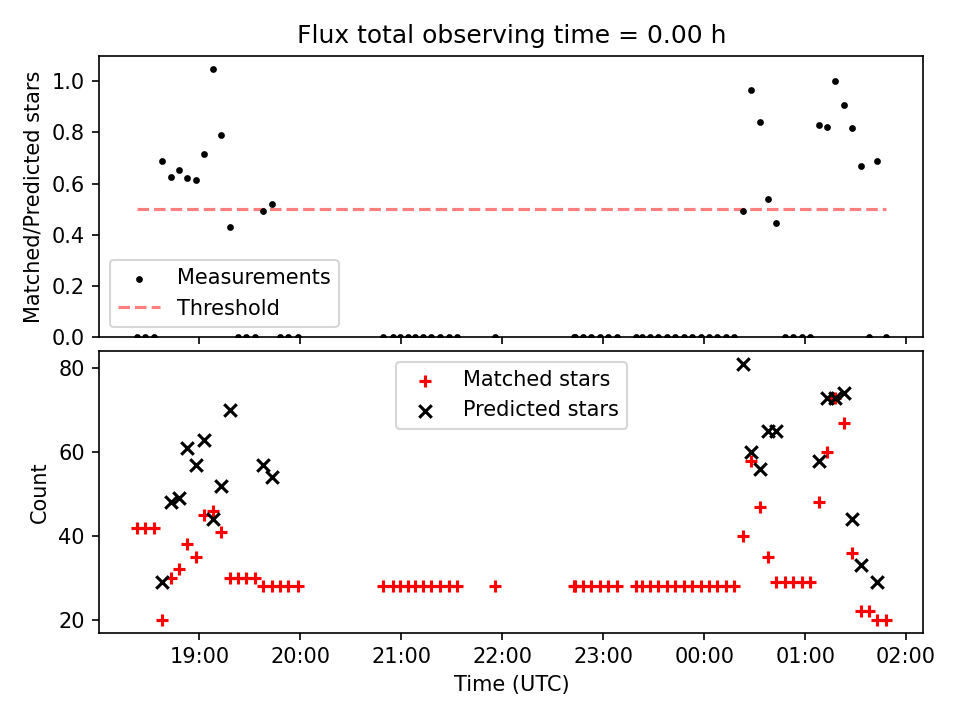 Flux total observing time = 0.00 h

Matched/Predicted stars
1.0
0.8
0.6
0.4
0.2
0.0

Measurements
Threshold

Count
80
60
40
20

Matched stars
Predicted stars

19:00
20:00
21:00
22:00
23:00
00:00
01:00
02:00

Time (UTC)